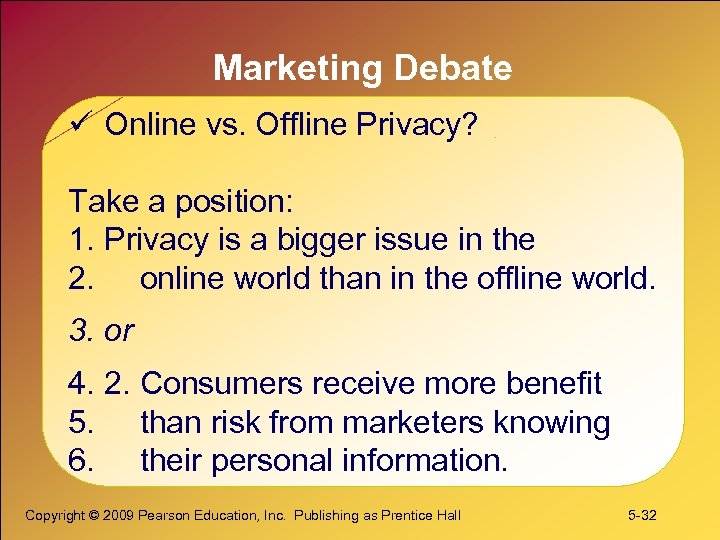 Marketing Debate

✓ Online vs. Offline Privacy?

Take a position:
1. Privacy is a bigger issue in the
2. online world than in the offline world.

3. or

4. 2. Consumers receive more benefit
5. than risk from marketers knowing
6. their personal information.

Copyright © 2009 Pearson Education, Inc. Publishing as Prentice Hall

5-32